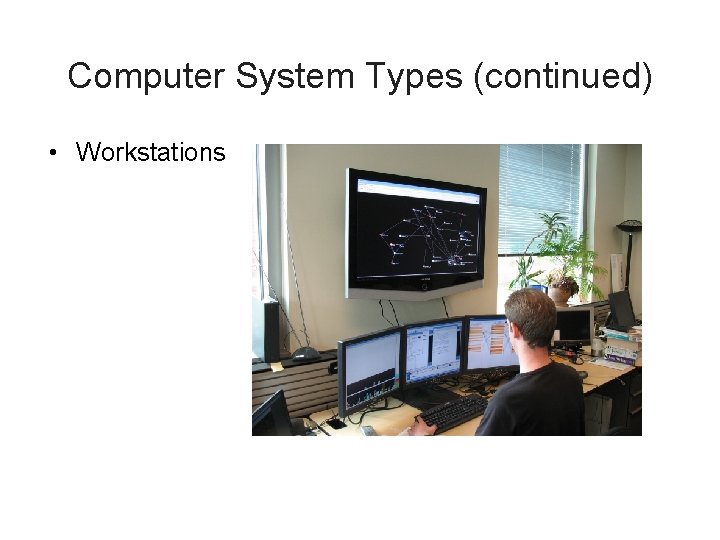 Computer System Types (continued)

• Workstations